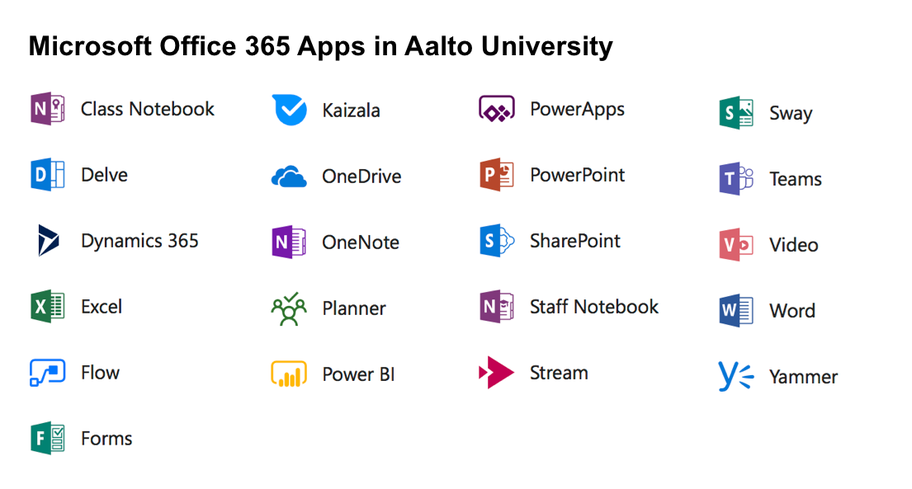 Microsoft Office 365 Apps in Aalto University

Class Notebook
Delve
Dynamics 365
Excel
Flow
Forms

Kaizala
OneDrive
OneNote
Planner
Power BI

PowerApps
PowerPoint
SharePoint
Staff Notebook
Stream

Sway
Teams
Video
Word
Yammer